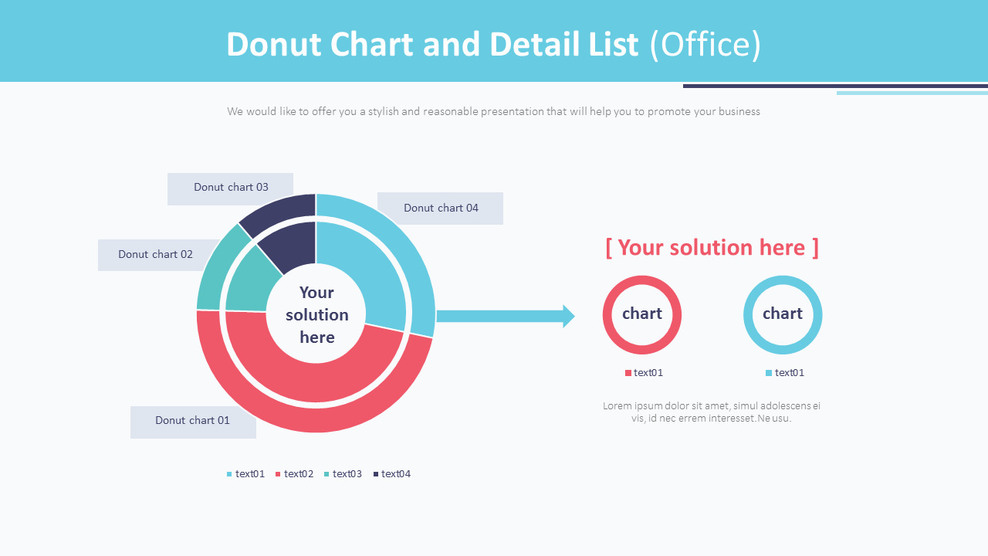 Donut Chart and Detail List (Office)

We would like to offer you a stylish and reasonable presentation that will help you to promote your business

Donut chart 03

Donut chart 04

Donut chart 02

Your solution here

Donut chart 01

text01 text02 text03 text04

[ Your solution here ]

chart

chart

text01

text01

Lorem ipsum dolor sit amet, simul adolescens ei vis, id nec errem interesset. Ne usu.